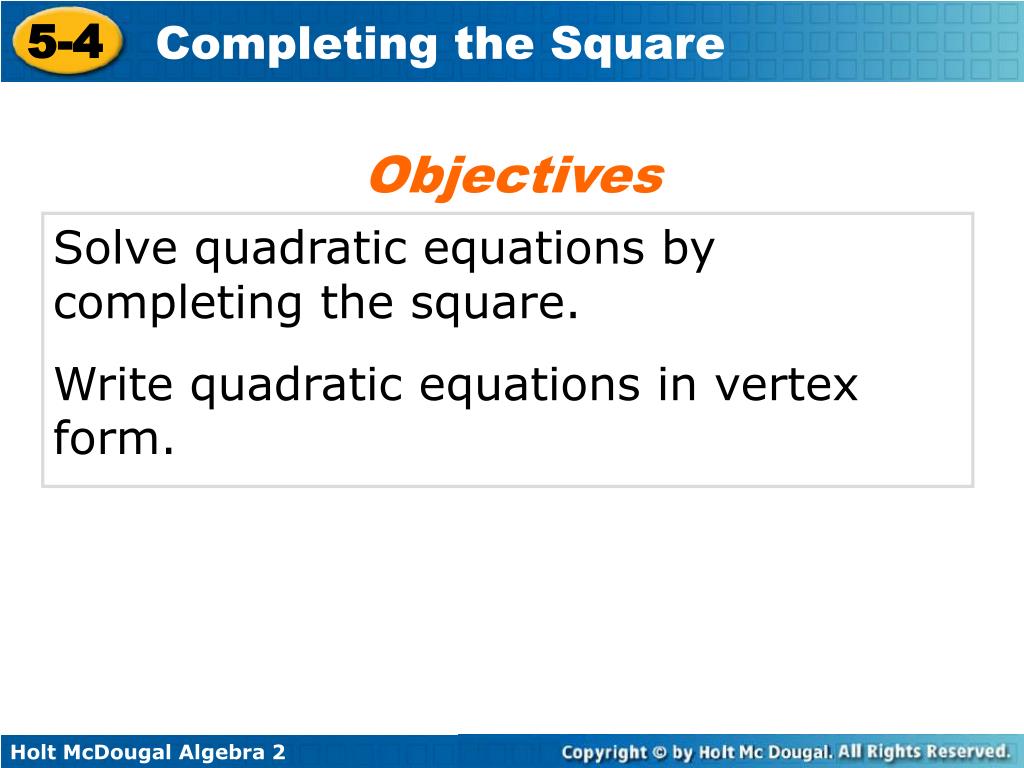 5-4 Completing the Square

Objectives

Solve quadratic equations by completing the square.

Write quadratic equations in vertex form.

Holt McDougal Algebra 2

Copyright © by Holt Mc Dougal. All Rights Reserved.